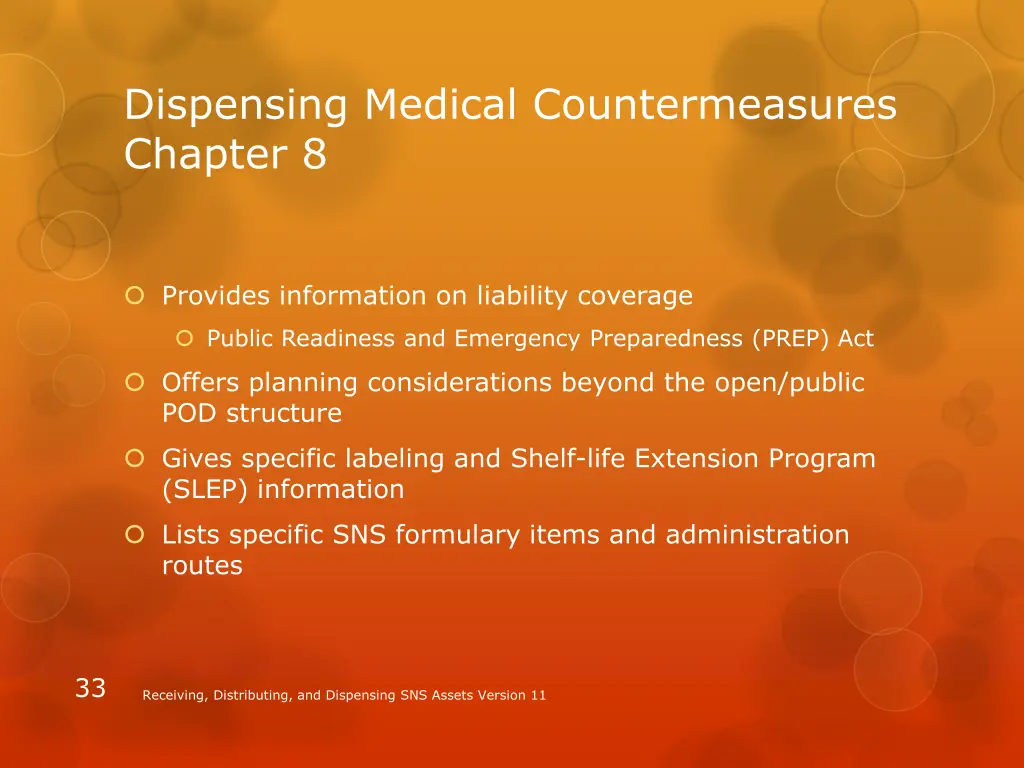 Dispensing Medical Countermeasures Chapter 8

Provides information on liability coverage

Public Readiness and Emergency Preparedness (PREP) Act

Offers planning considerations beyond the open/public POD structure

Gives specific labeling and Shelf-life Extension Program (SLEP) information

Lists specific SNS formulary items and administration routes

33

Receiving, Distributing, and Dispensing SNS Assets Version 11